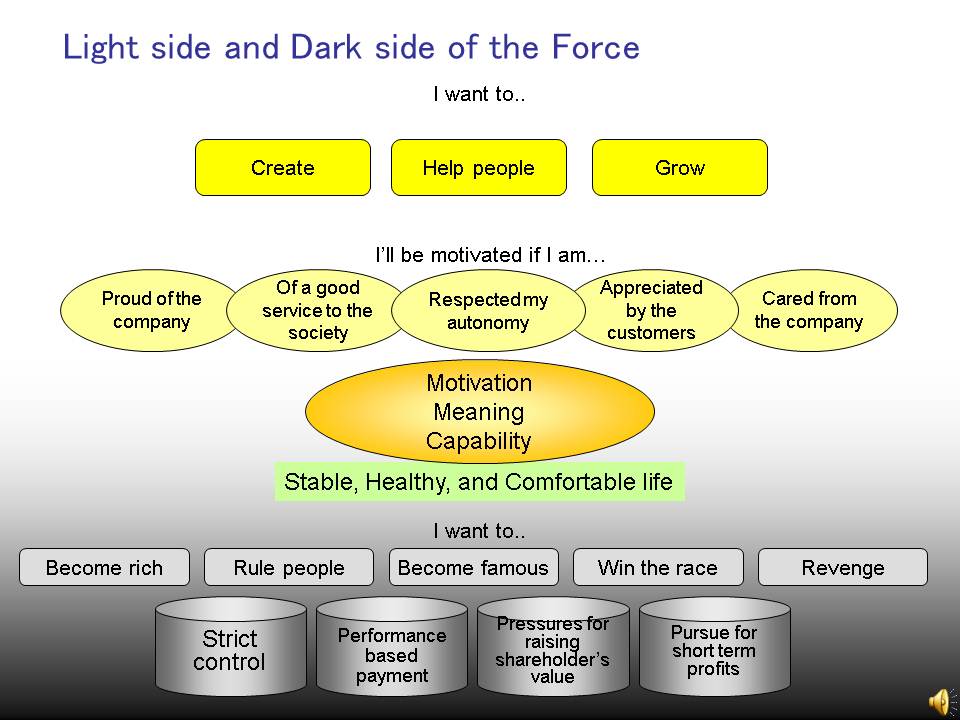 Light side and Dark side of the Force

I want to..

Create

Help people

Grow

I'll be motivated if I am…

Proud of the company

Of a good service to the society

Respected my autonomy

Appreciated by the customers

Cared from the company

Motivation
Meaning
Capability

Stable, Healthy, and Comfortable life

I want to..

Become rich

Rule people

Become famous

Win the race

Revenge

Strict control

Performance based payment

Pressures for raising shareholder's value

Pursue for short term profits